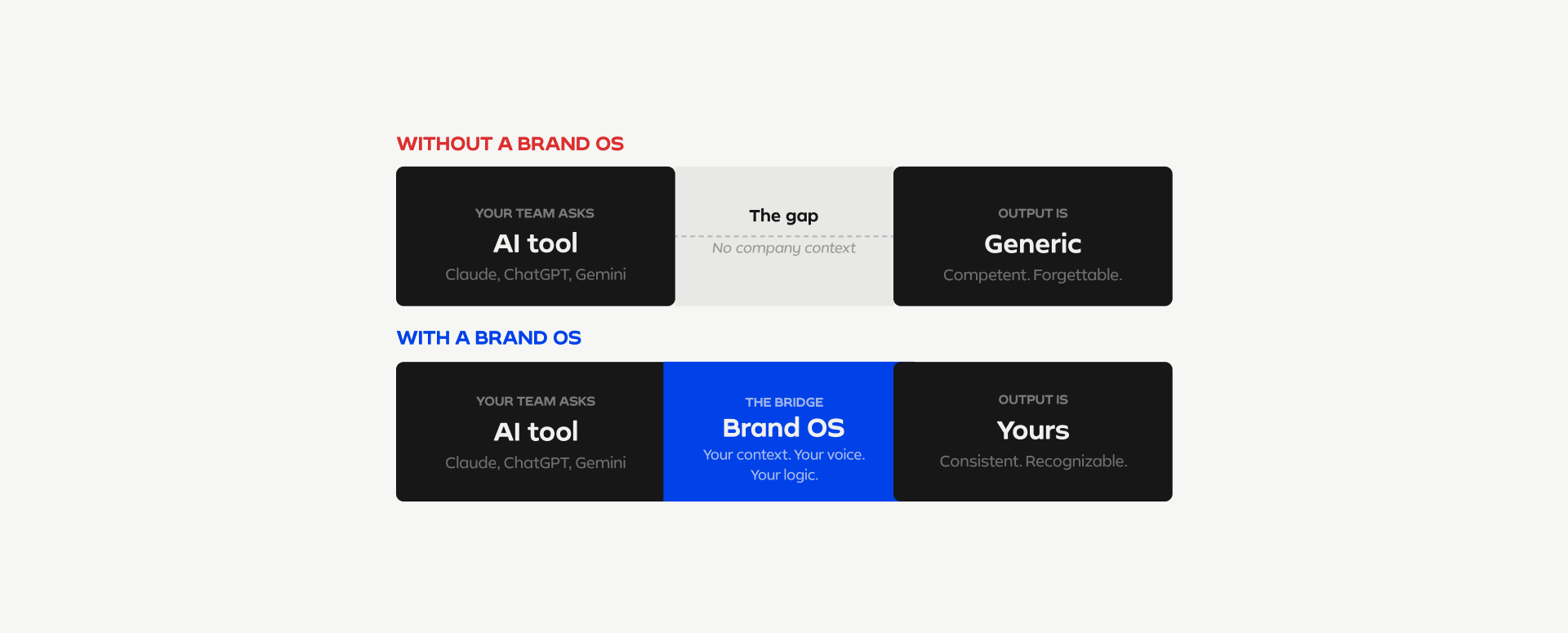 WITHOUT A BRAND OS

YOUR TEAM ASKS
AI tool
Claude, ChatGPT, Gemini

The gap
No company context

OUTPUT IS
Generic
Competent. Forgettable.

WITH A BRAND OS

YOUR TEAM ASKS
AI tool
Claude, ChatGPT, Gemini

THE BRIDGE
Brand OS
Your context. Your voice. Your logic.

OUTPUT IS
Yours
Consistent. Recognizable.